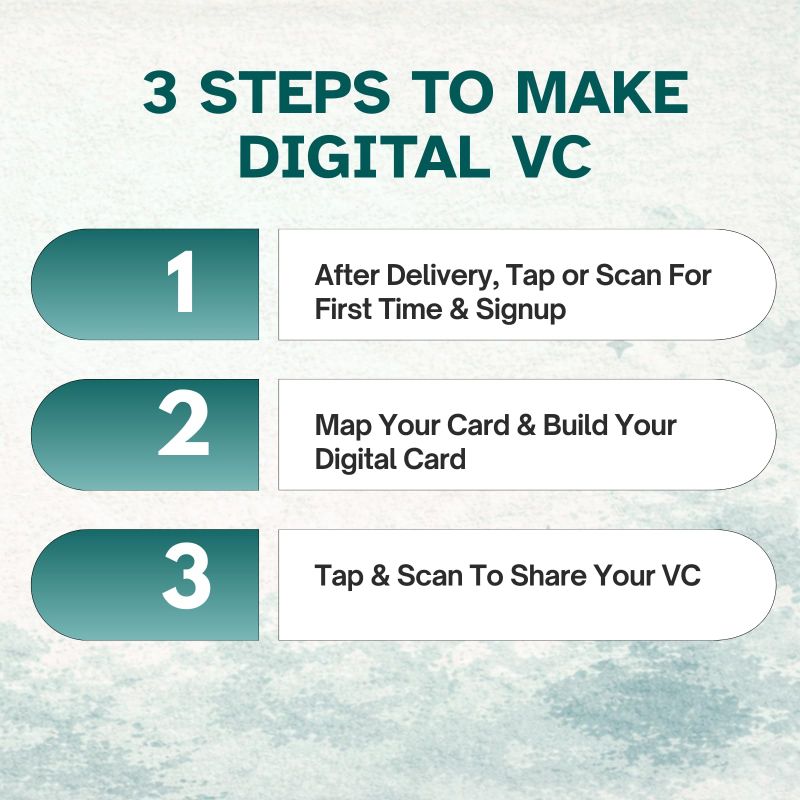 3 STEPS TO MAKE DIGITAL VC

1

After Delivery, Tap or Scan For First Time & Signup

2

Map Your Card & Build Your Digital Card

3

Tap & Scan To Share Your VC